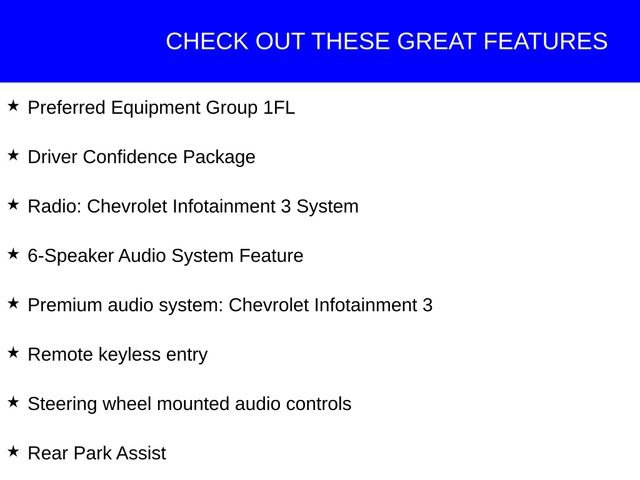 CHECK OUT THESE GREAT FEATURES

★ Preferred Equipment Group 1FL

★ Driver Confidence Package

★ Radio: Chevrolet Infotainment 3 System

★ 6-Speaker Audio System Feature

★ Premium audio system: Chevrolet Infotainment 3

★ Remote keyless entry

★ Steering wheel mounted audio controls

★ Rear Park Assist